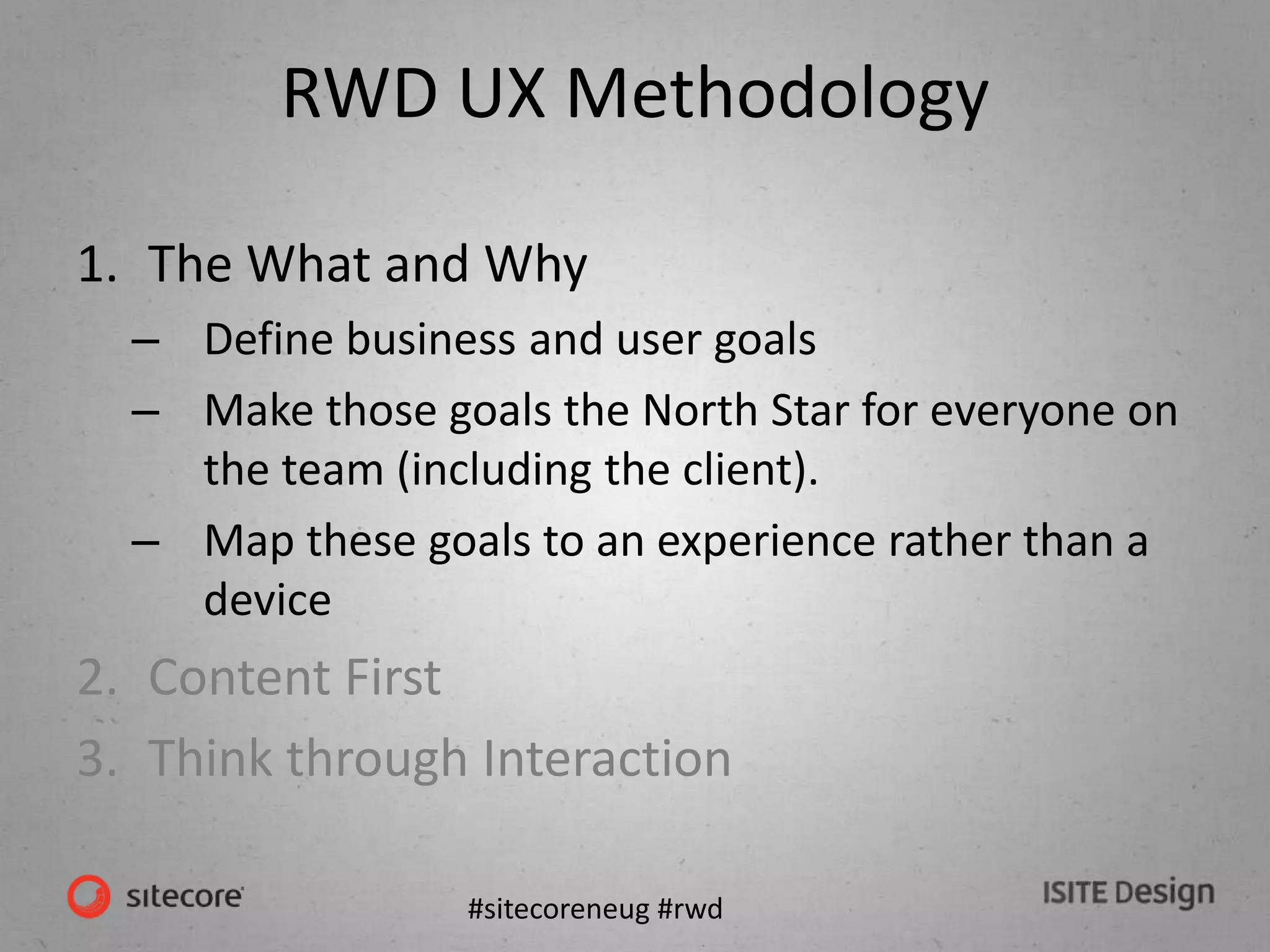 RWD UX Methodology

1. The What and Why
– Define business and user goals
– Make those goals the North Star for everyone on the team (including the client).
– Map these goals to an experience rather than a device

2. Content First

3. Think through Interaction

sitecore

#sitecoreneug #rwd

ISITE Design